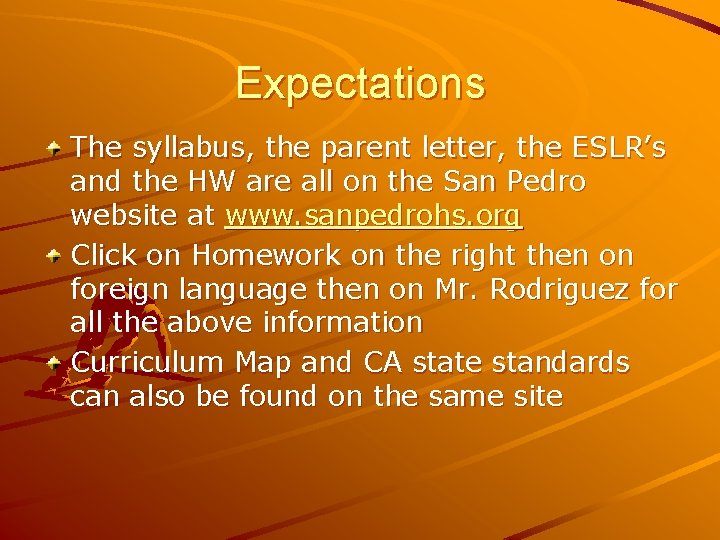 Expectations

The syllabus, the parent letter, the ESLR's and the HW are all on the San Pedro website at www.sanpedrohs.org

Click on Homework on the right then on foreign language then on Mr. Rodriguez for all the above information

Curriculum Map and CA state standards can also be found on the same site